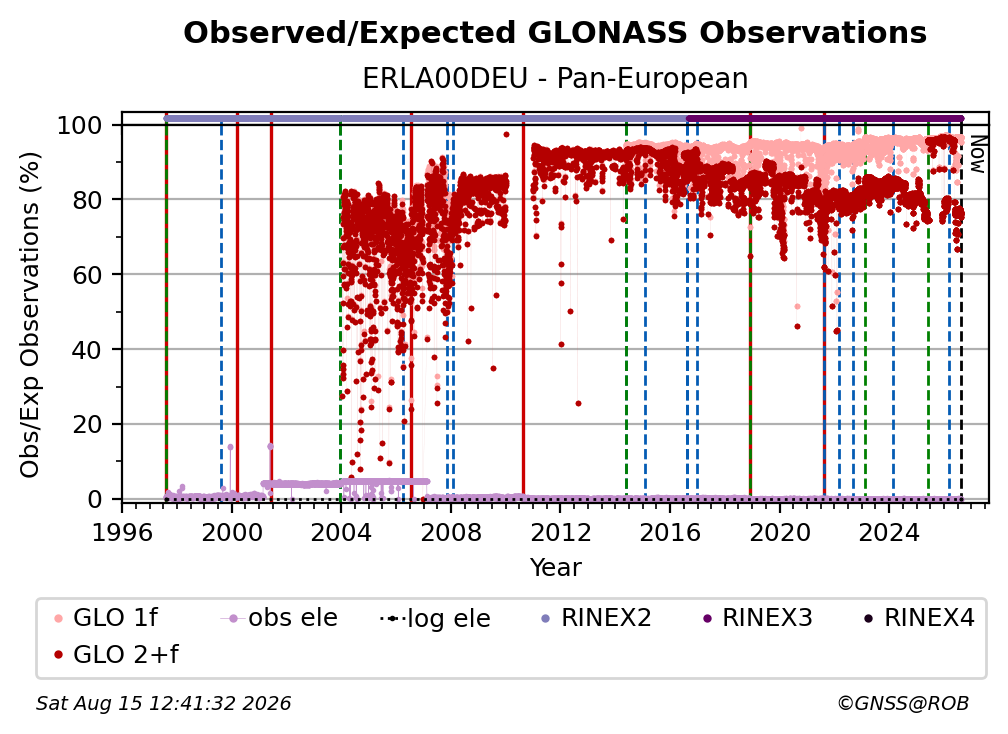 Observed/Expected GLONASS Observations
ERLA00DEU - Pan-European

Obs/Exp Observations (%)

100
80
60
40
20
0

Now

1996
2000
2004
2008
2012
2016
2020
2024

Year

GLO 1f
obs ele
log ele
RINEX2
RINEX3
RINEX4
GLO 2+f

Sat Aug 15 12:41:32 2026
©GNSS@ROB